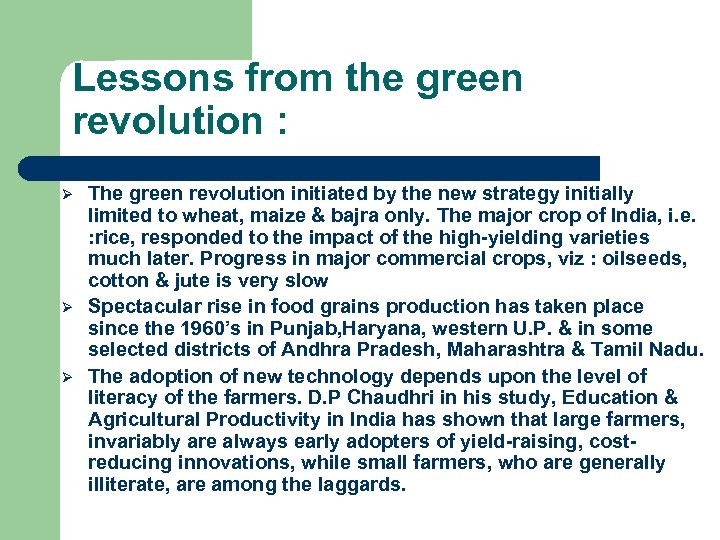 Lessons from the green revolution :

➢ The green revolution initiated by the new strategy initially limited to wheat, maize & bajra only. The major crop of India, i.e. :rice, responded to the impact of the high-yielding varieties much later. Progress in major commercial crops, viz : oilseeds, cotton & jute is very slow

➢ Spectacular rise in food grains production has taken place since the 1960's in Punjab,Haryana, western U.P. & in some selected districts of Andhra Pradesh, Maharashtra & Tamil Nadu.

➢ The adoption of new technology depends upon the level of literacy of the farmers. D.P Chaudhri in his study, Education & Agricultural Productivity in India has shown that large farmers, invariably are always early adopters of yield-raising, cost-reducing innovations, while small farmers, who are generally illiterate, are among the laggards.